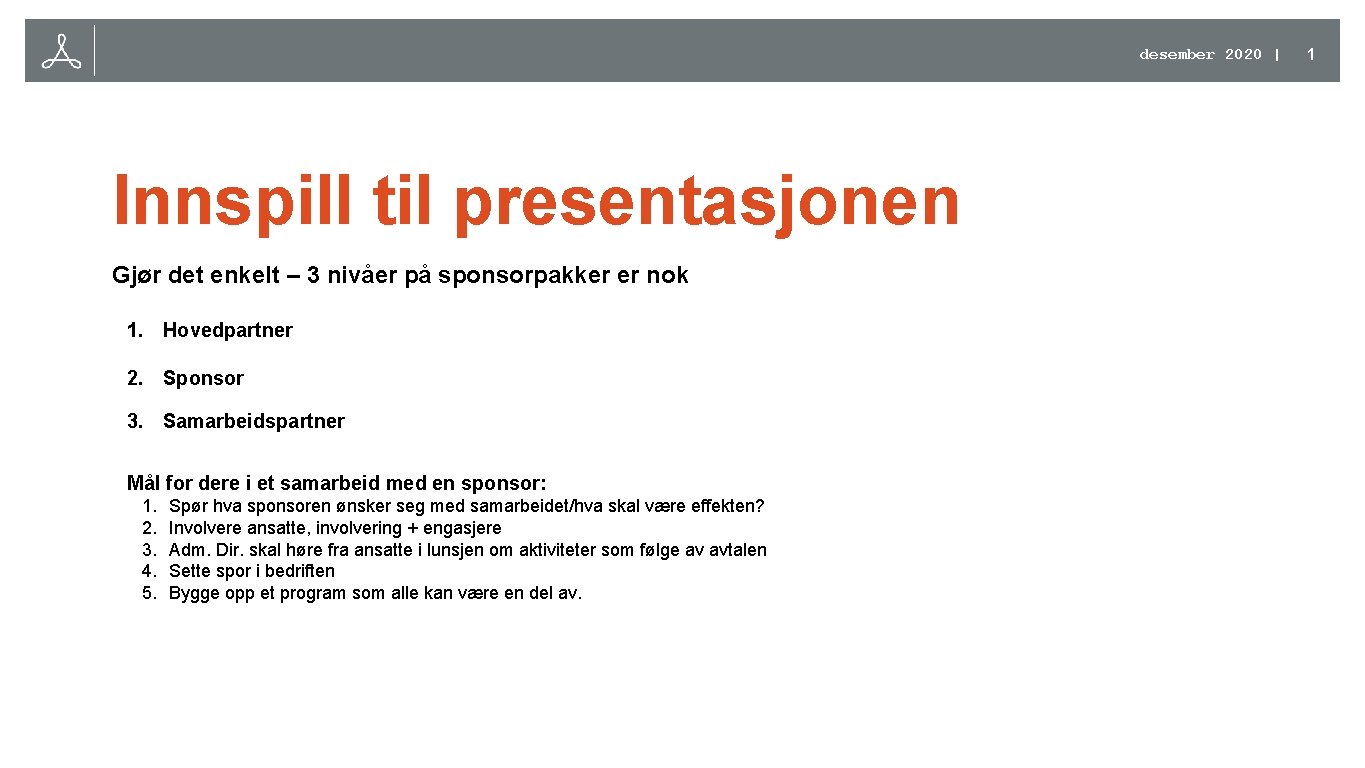 desember 2020 | 1

Innspill til presentasjonen

Gjør det enkelt – 3 nivåer på sponsorpakker er nok

1. Hovedpartner

2. Sponsor

3. Samarbeidspartner

Mål for dere i et samarbeid med en sponsor:
1. Spør hva sponsoren ønsker seg med samarbeidet/hva skal være effekten?
2. Involvere ansatte, involvering + engasjere
3. Adm. Dir. skal høre fra ansatte i lunsjen om aktiviteter som følge av avtalen
4. Sette spor i bedriften
5. Bygge opp et program som alle kan være en del av.